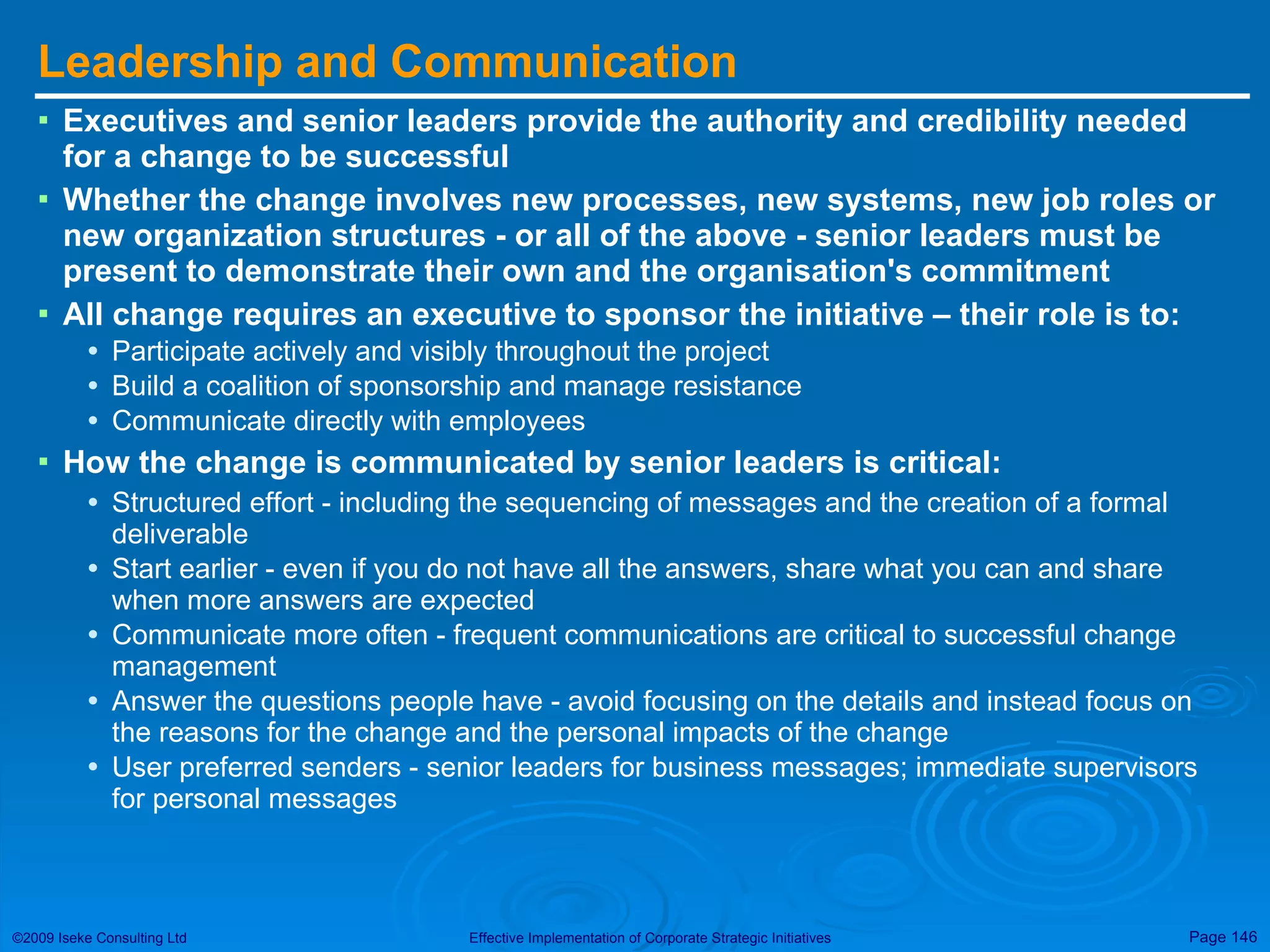 Leadership and Communication

▪ Executives and senior leaders provide the authority and credibility needed for a change to be successful

▪ Whether the change involves new processes, new systems, new job roles or new organization structures - or all of the above - senior leaders must be present to demonstrate their own and the organisation's commitment

▪ All change requires an executive to sponsor the initiative – their role is to:
• Participate actively and visibly throughout the project
• Build a coalition of sponsorship and manage resistance
• Communicate directly with employees

▪ How the change is communicated by senior leaders is critical:
• Structured effort - including the sequencing of messages and the creation of a formal deliverable
• Start earlier - even if you do not have all the answers, share what you can and share when more answers are expected
• Communicate more often - frequent communications are critical to successful change management
• Answer the questions people have - avoid focusing on the details and instead focus on the reasons for the change and the personal impacts of the change
• User preferred senders - senior leaders for business messages; immediate supervisors for personal messages

©2009 Iseke Consulting Ltd

Effective Implementation of Corporate Strategic Initiatives

Page 146